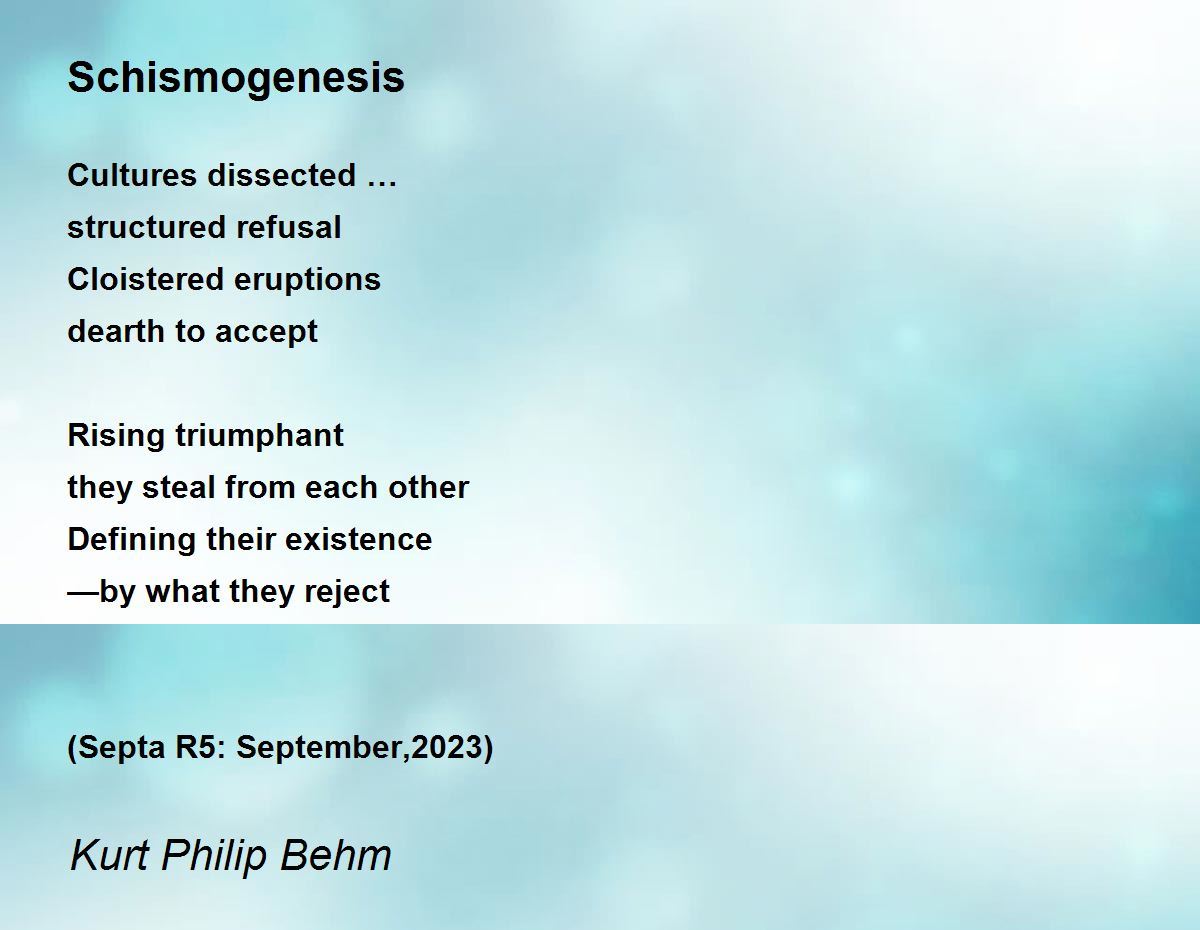 Schismogenesis

Cultures dissected …
structured refusal
Cloistered eruptions
dearth to accept

Rising triumphant
they steal from each other
Defining their existence
—by what they reject

(Septa R5: September,2023)

Kurt Philip Behm